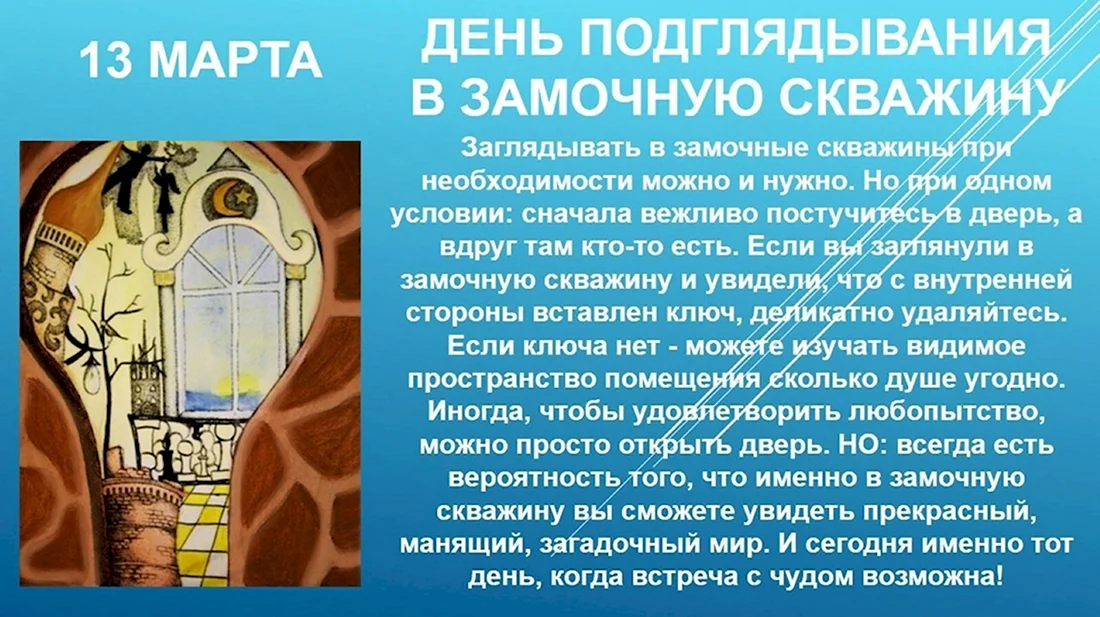 13 МАРТА

ДЕНЬ ПОДГЛЯДЫВАНИЯ В ЗАМОЧНУЮ СКВАЖИНУ

Заглядывать в замочные скважины при необходимости можно и нужно. Но при одном условии: сначала вежливо постучитесь в дверь, а вдруг там кто-то есть. Если вы заглянули в замочную скважину и увидели, что с внутренней стороны вставлен ключ, деликатно удаляйтесь. Если ключа нет - можете изучать видимое пространство помещения сколько душе угодно. Иногда, чтобы удовлетворить любопытство, можно просто открыть дверь. НО: всегда есть вероятность того, что именно в замочную скважину вы сможете увидеть прекрасный, манящий, загадочный мир. И сегодня именно тот день, когда встреча с чудом возможна!